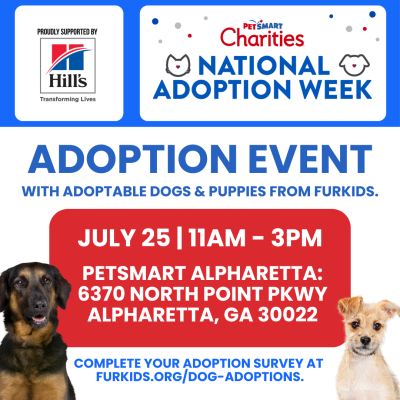 PROUDLY SUPPORTED BY

Hill's

Transforming Lives

PETSMART Charities

NATIONAL ADOPTION WEEK

ADOPTION EVENT

WITH ADOPTABLE DOGS & PUPPIES FROM FURKIDS.

JULY 25 | 11AM - 3PM

PETSMART ALPHARETTA: 6370 NORTH POINT PKWY ALPHARETTA, GA 30022

COMPLETE YOUR ADOPTION SURVEY AT FURKIDS.ORG/DOG-ADOPTIONS.